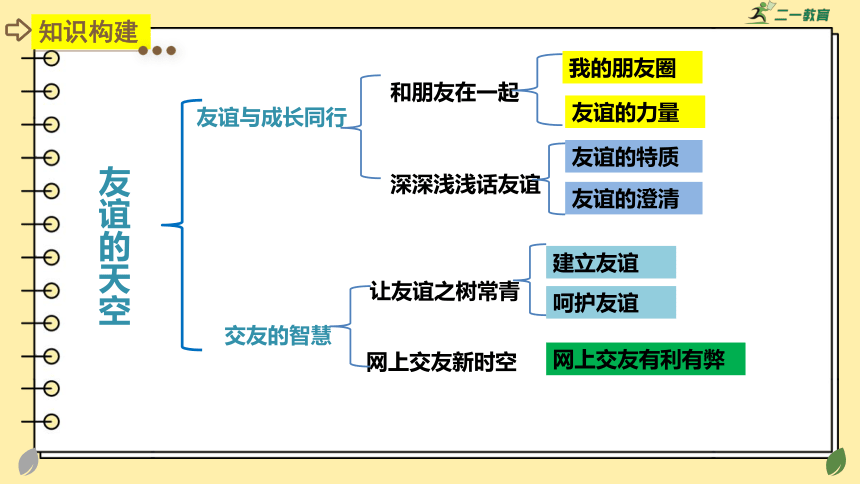 知识构建

二一教育

友谊的天空

友谊与成长同行

和朋友在一起

我的朋友圈

友谊的力量

深深浅浅话友谊

友谊的特质

友谊的澄清

交友的智慧

让友谊之树常青

建立友谊

呵护友谊

网上交友新时空

网上交友有利有弊